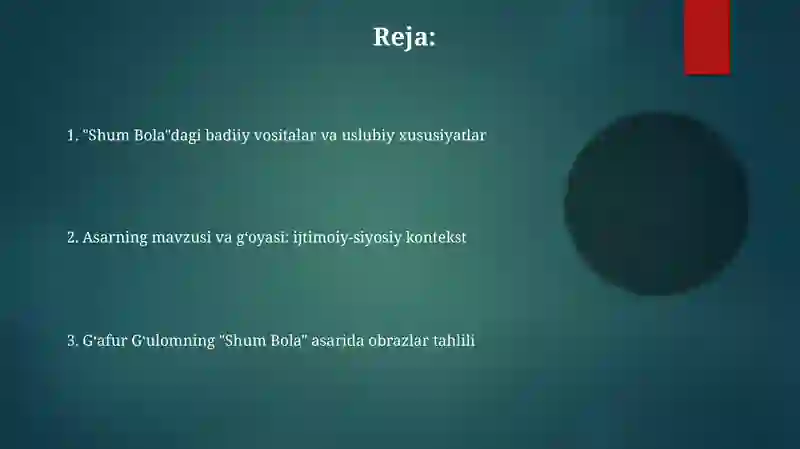 Reja:

1. "Shum Bola"dagi badiiy vositalar va uslubiy xususiyatlar

2. Asarning mavzusi va g‘oyasi: ijtimoiy-siyosiy kontekst

3. G‘afur G‘ulomning "Shum Bola" asarida obrazlar tahlili